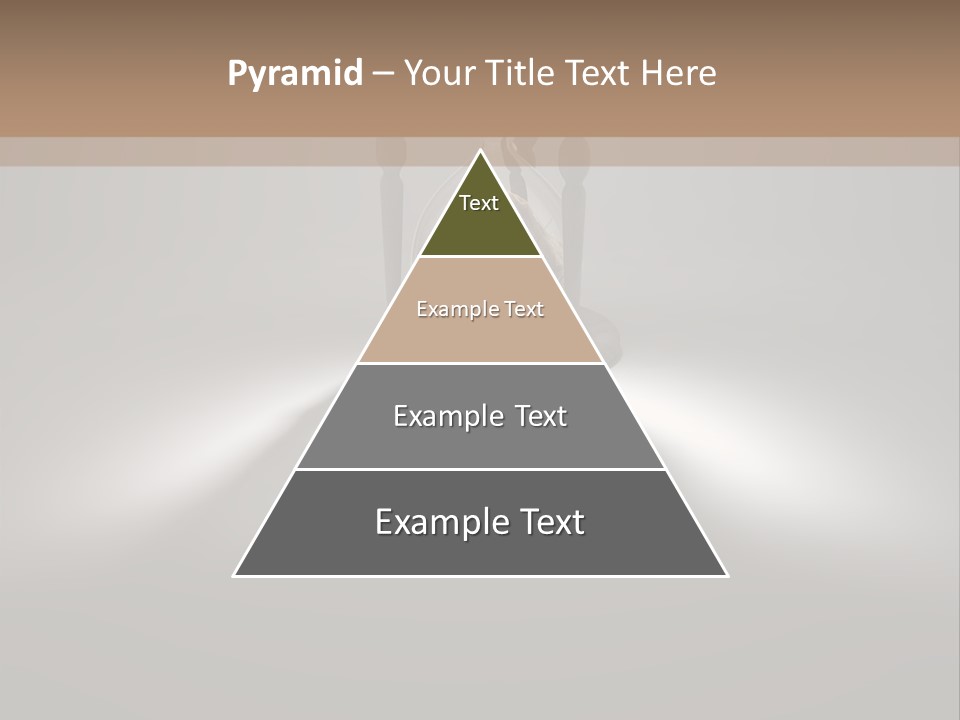 Pyramid – Your Title Text Here

Text

Example Text

Example Text

Example Text